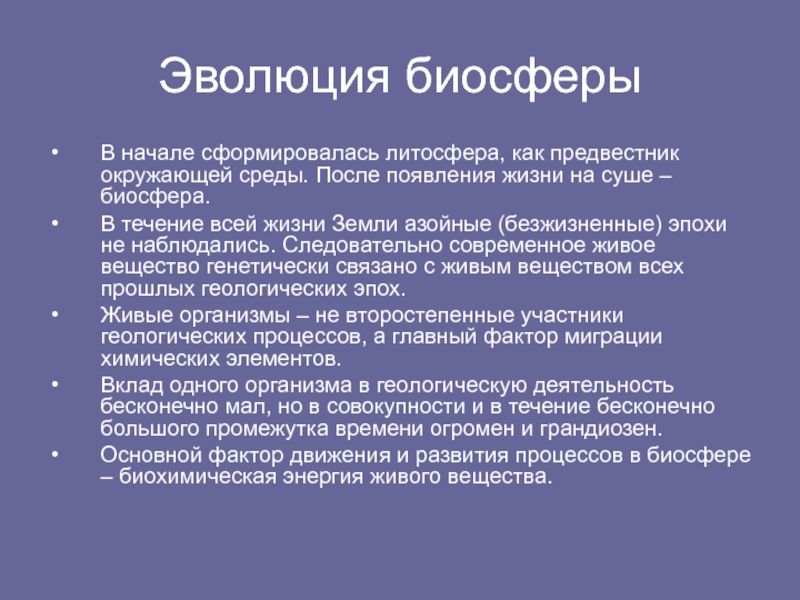 Эволюция биосферы

• В начале сформировалась литосфера, как предвестник окружающей среды. После появления жизни на суше – биосфера.

• В течение всей жизни Земли азойные (безжизненные) эпохи не наблюдались. Следовательно современное живое вещество генетически связано с живым веществом всех прошлых геологических эпох.

• Живые организмы – не второстепенные участники геологических процессов, а главный фактор миграции химических элементов.

• Вклад одного организма в геологическую деятельность бесконечно мал, но в совокупности и в течение бесконечно большого промежутка времени огромен и грандиозен.

• Основной фактор движения и развития процессов в биосфере – биохимическая энергия живого вещества.